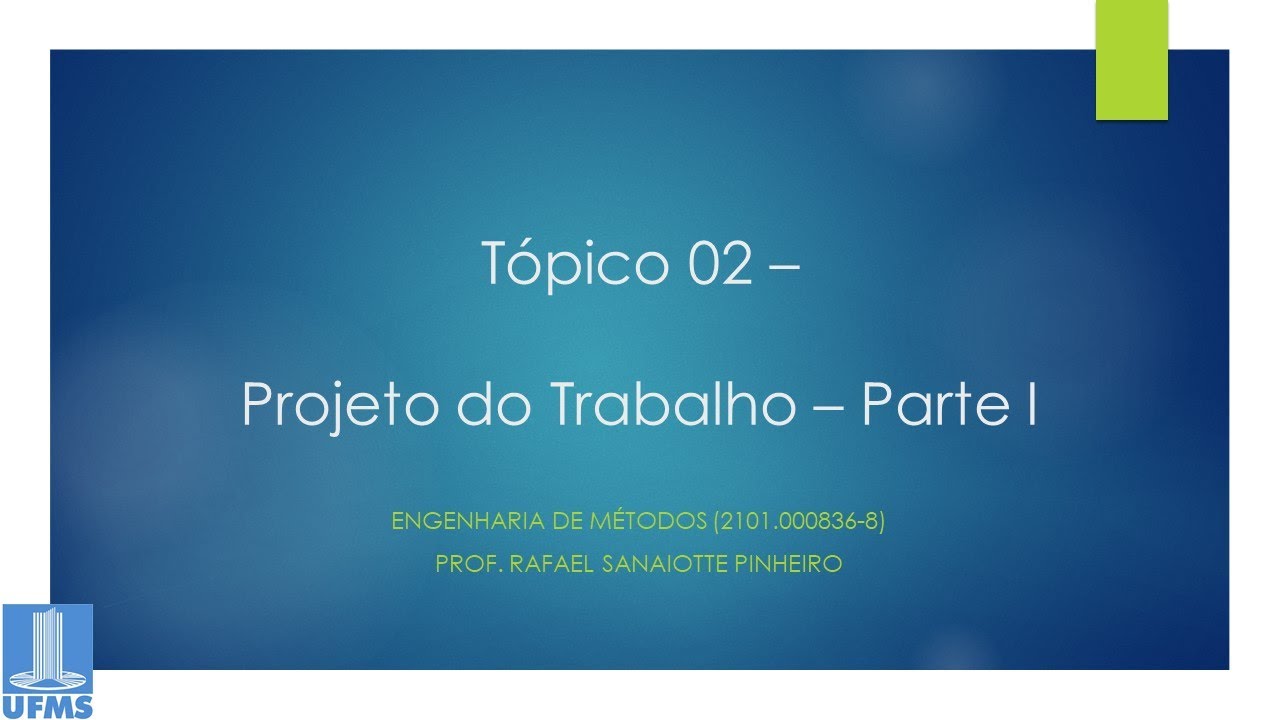 Tópico 02 –

Projeto do Trabalho – Parte I

ENGENHARIA DE MÉTODOS (2101.000836-8)

PROF. RAFAEL SANAIOTTE PINHEIRO

UFMS